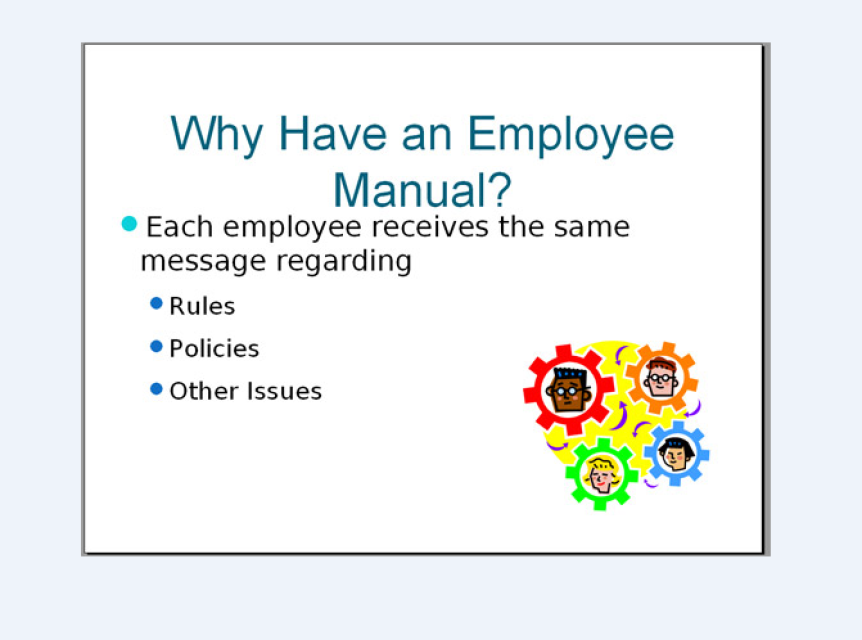 Why Have an Employee Manual?

Each employee receives the same message regarding

Rules

Policies

Other Issues